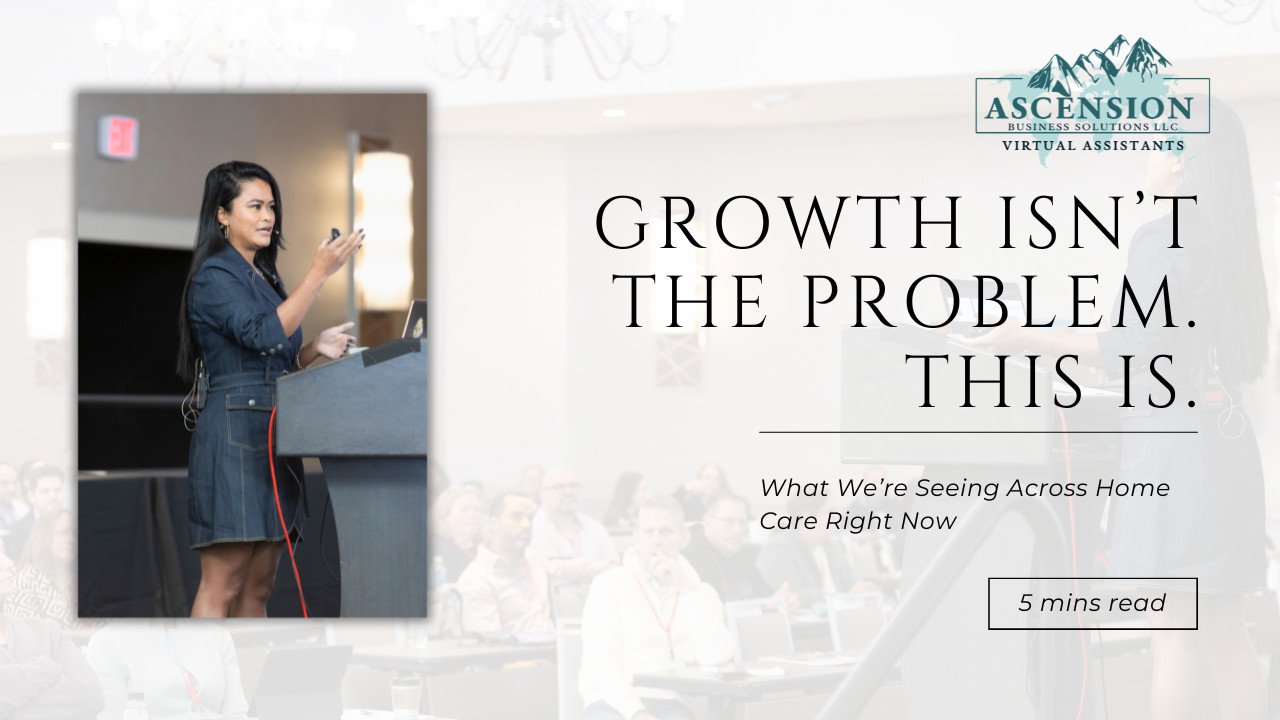 ASCENSION
BUSINESS SOLUTIONS LLC
VIRTUAL ASSISTANTS

GROWTH ISN'T THE PROBLEM. THIS IS.

What We're Seeing Across Home Care Right Now

5 mins read